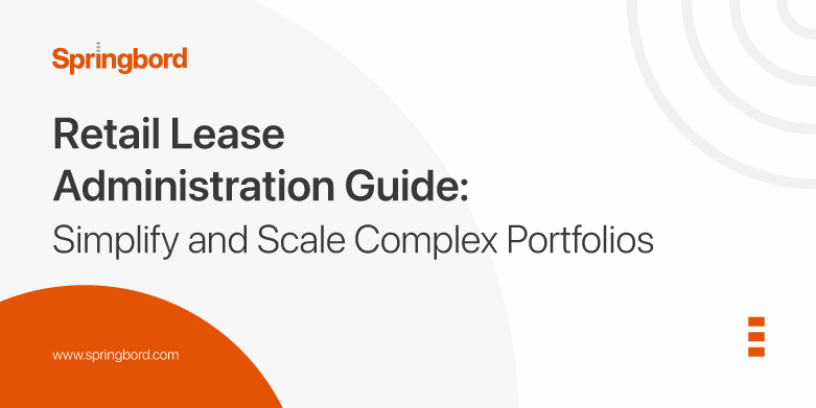 Springbord

Retail Lease Administration Guide:
Simplify and Scale Complex Portfolios

www.springbord.com